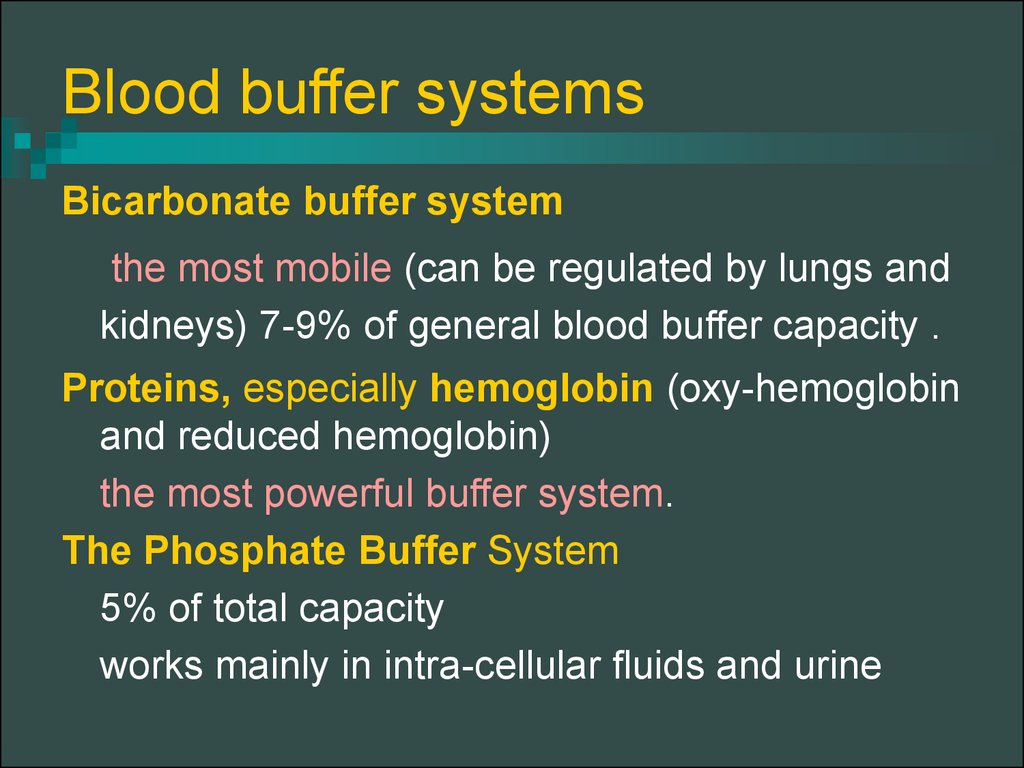 Blood buffer systems

Bicarbonate buffer system

the most mobile (can be regulated by lungs and kidneys) 7-9% of general blood buffer capacity .

Proteins, especially hemoglobin (oxy-hemoglobin and reduced hemoglobin)

the most powerful buffer system.

The Phosphate Buffer System

5% of total capacity

works mainly in intra-cellular fluids and urine